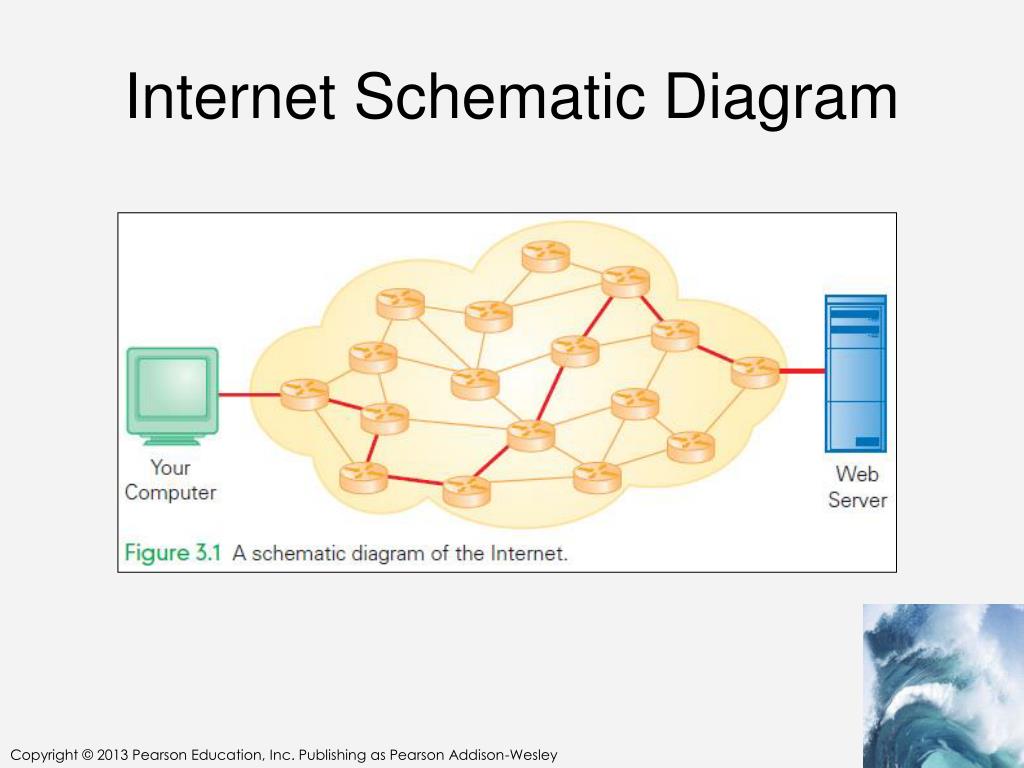 Internet Schematic Diagram

Your Computer

Web Server

Figure 3.1 A schematic diagram of the Internet.

Copyright © 2013 Pearson Education, Inc. Publishing as Pearson Addison-Wesley